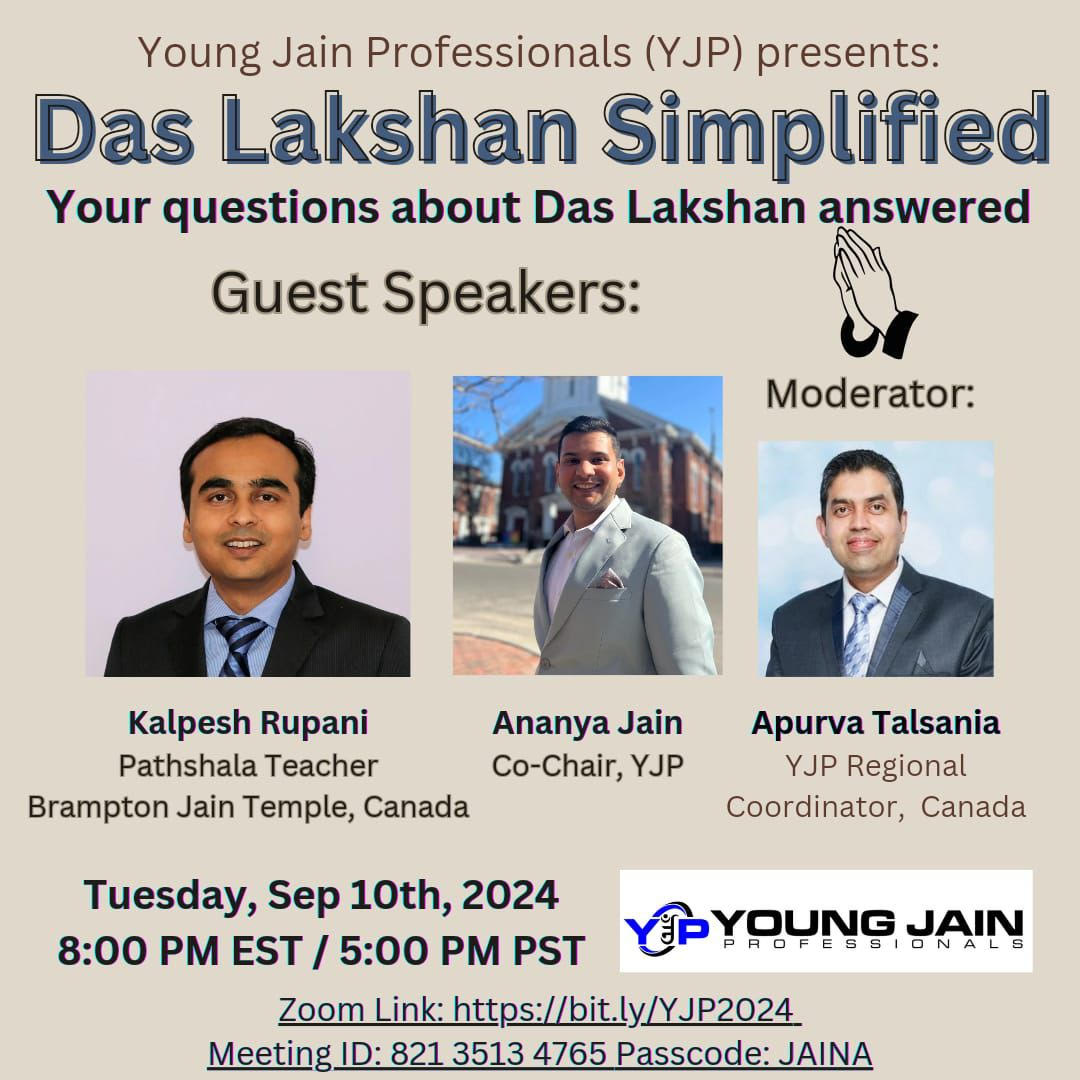 Young Jain Professionals (YJP) presents:

Das Lakshan Simplified

Your questions about Das Lakshan answered

Guest Speakers:

Moderator:

Kalpesh Rupani
Pathshala Teacher
Brampton Jain Temple, Canada

Ananya Jain
Co-Chair, YJP

Apurva Talsania
YJP Regional Coordinator, Canada

Tuesday, Sep 10th, 2024
8:00 PM EST / 5:00 PM PST

YJP YOUNG JAIN PROFESSIONALS

Zoom Link: https://bit.ly/YJP2024
Meeting ID: 821 3513 4765 Passcode: JAINA